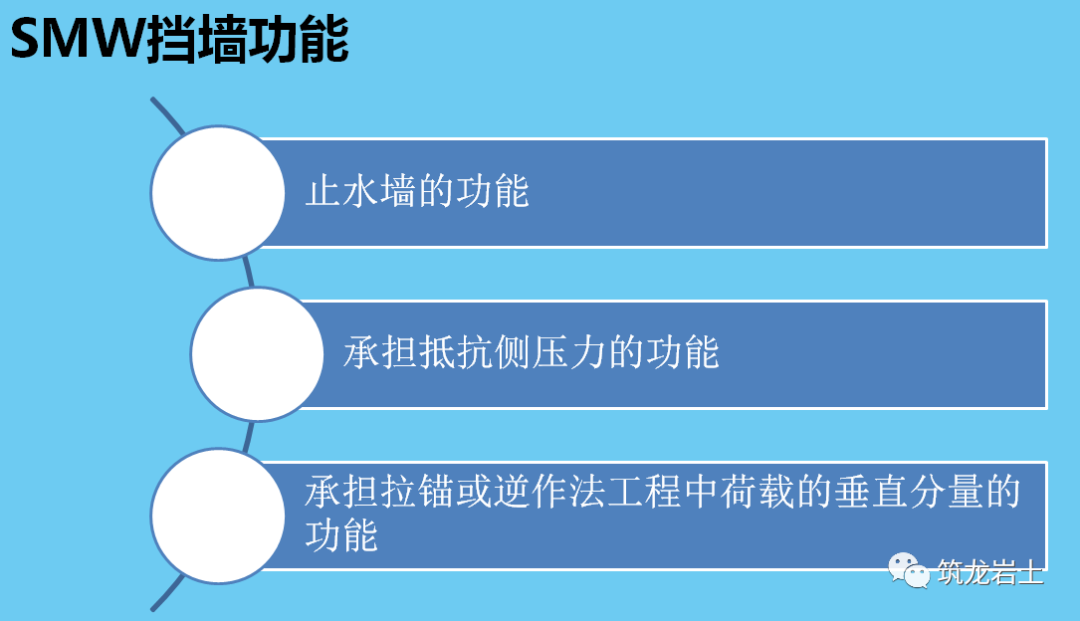 SMW挡墙功能

止水墙的功能

承担抵抗侧压力的功能

承担拉锚或逆作法工程中荷载的垂直分量的功能

筑龙岩土